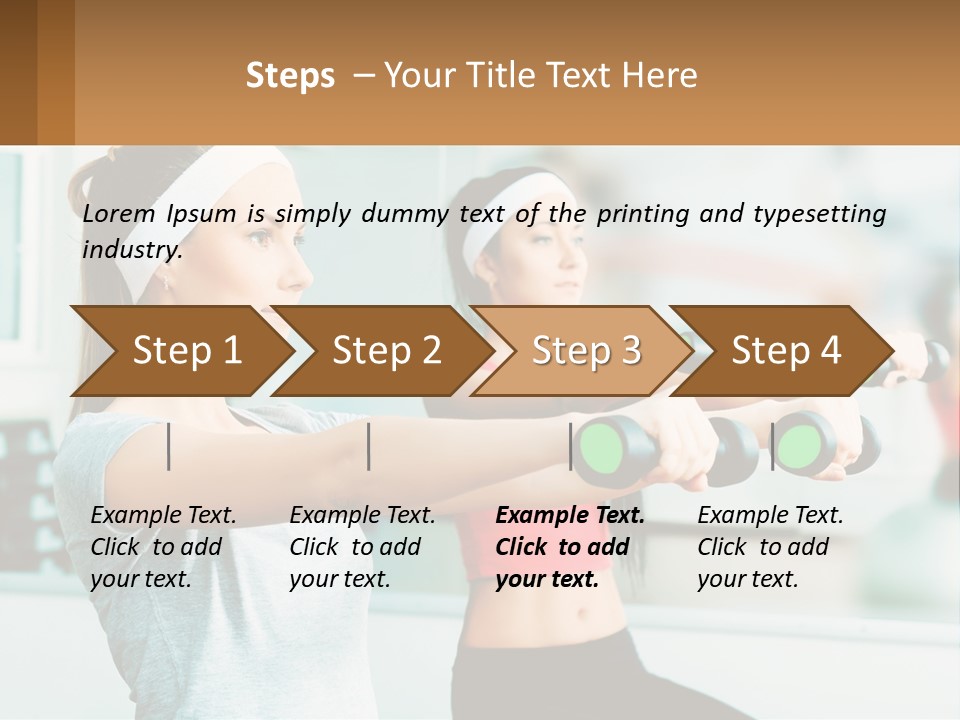 Steps – Your Title Text Here

Lorem Ipsum is simply dummy text of the printing and typesetting industry.

Step 1

Step 2

Step 3

Step 4

Example Text. Click to add your text.

Example Text. Click to add your text.

Example Text. Click to add your text.

Example Text. Click to add your text.